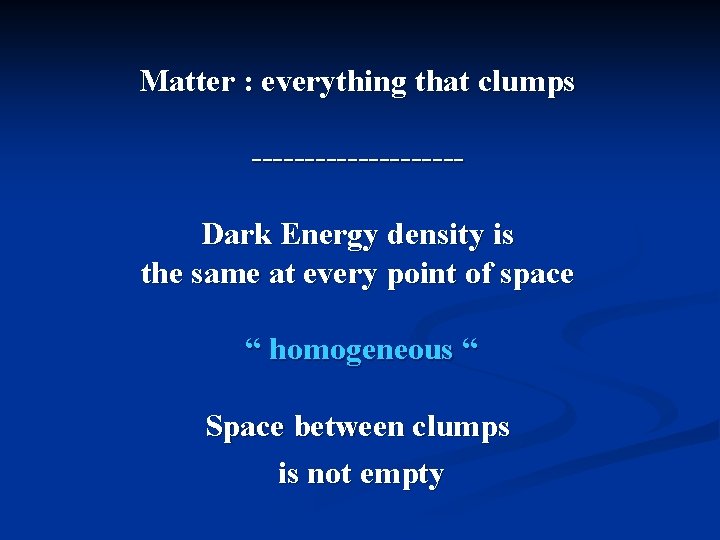 Matter : everything that clumps

--------------------

Dark Energy density is the same at every point of space

“ homogeneous “

Space between clumps is not empty